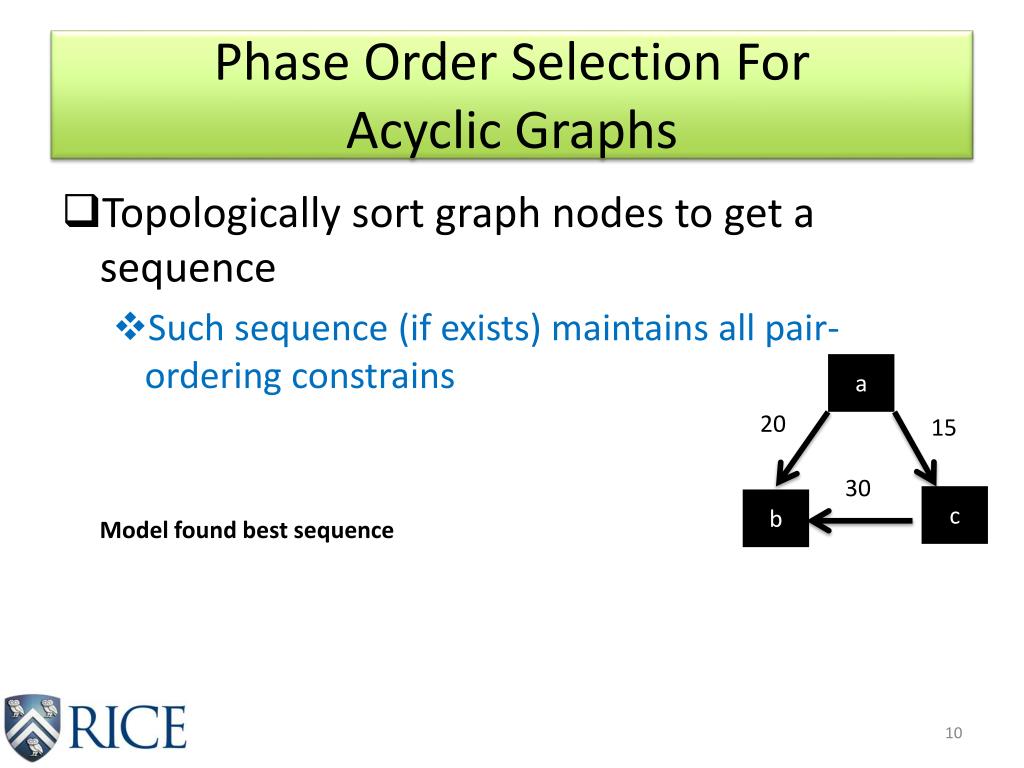 Phase Order Selection For Acyclic Graphs

❑Topologically sort graph nodes to get a sequence

❖Such sequence (if exists) maintains all pair-ordering constrains

a

20

15

30

b

c

Model found best sequence

RICE

10